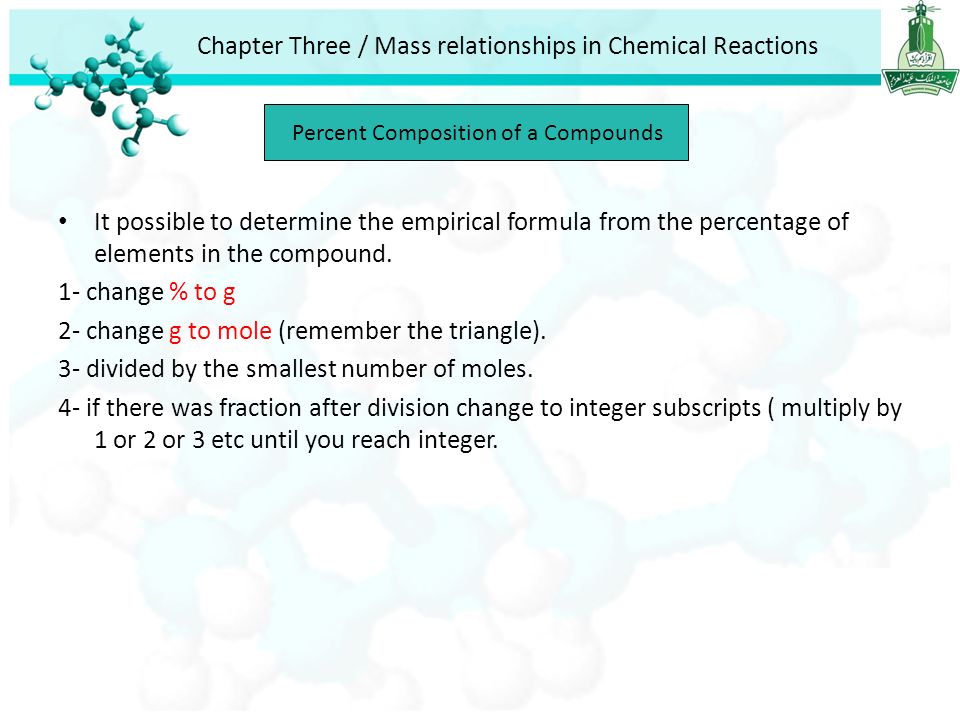 Chapter Three / Mass relationships in Chemical Reactions

Percent Composition of a Compounds

• It possible to determine the empirical formula from the percentage of elements in the compound.

1- change % to g

2- change g to mole (remember the triangle).

3- divided by the smallest number of moles.

4- if there was fraction after division change to integer subscripts ( multiply by 1 or 2 or 3 etc until you reach integer.